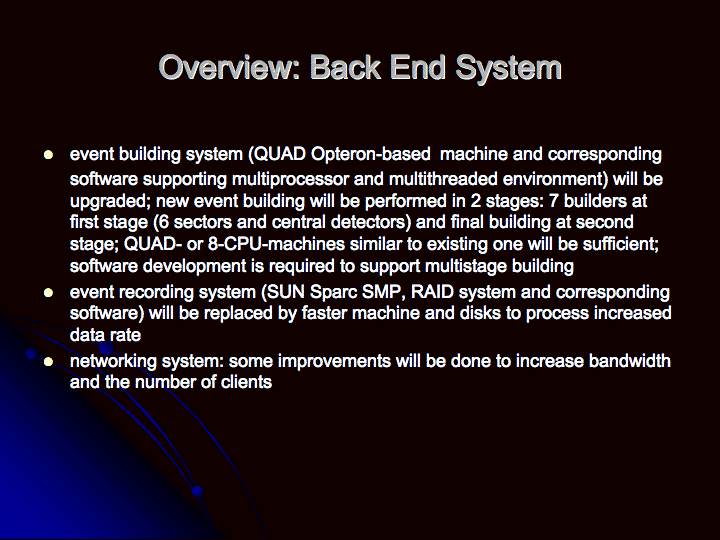 Overview: Back End System

- event building system (QUAD Opteron-based machine and corresponding software supporting multiprocessor and multithreaded environment) will be upgraded; new event building will be performed in 2 stages: 7 builders at first stage (6 sectors and central detectors) and final building at second stage; QUAD- or 8-CPU-machines similar to existing one will be sufficient; software development is required to support multistage building
- event recording system (SUN Sparc SMP, RAID system and corresponding software) will be replaced by faster machine and disks to process increased data rate
- networking system: some improvements will be done to increase bandwidth and the number of clients